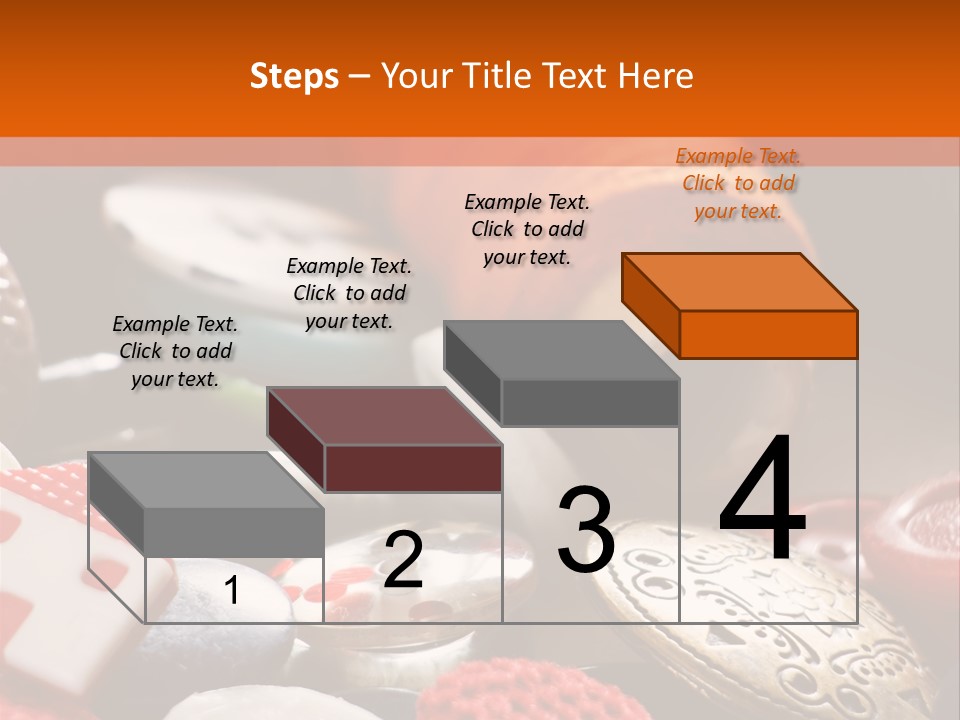 Steps – Your Title Text Here

Example Text. Click to add your text.

Example Text. Click to add your text.

Example Text. Click to add your text.

Example Text. Click to add your text.

1

2

3

4